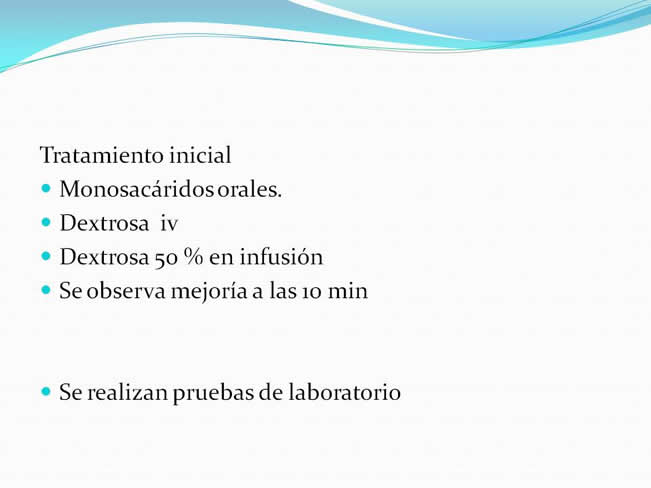 Tratamiento inicial

- Monosacáridos orales.
- Dextrosa iv
- Dextrosa 50 % en infusión
- Se observa mejoría a las 10 min

- Se realizan pruebas de laboratorio